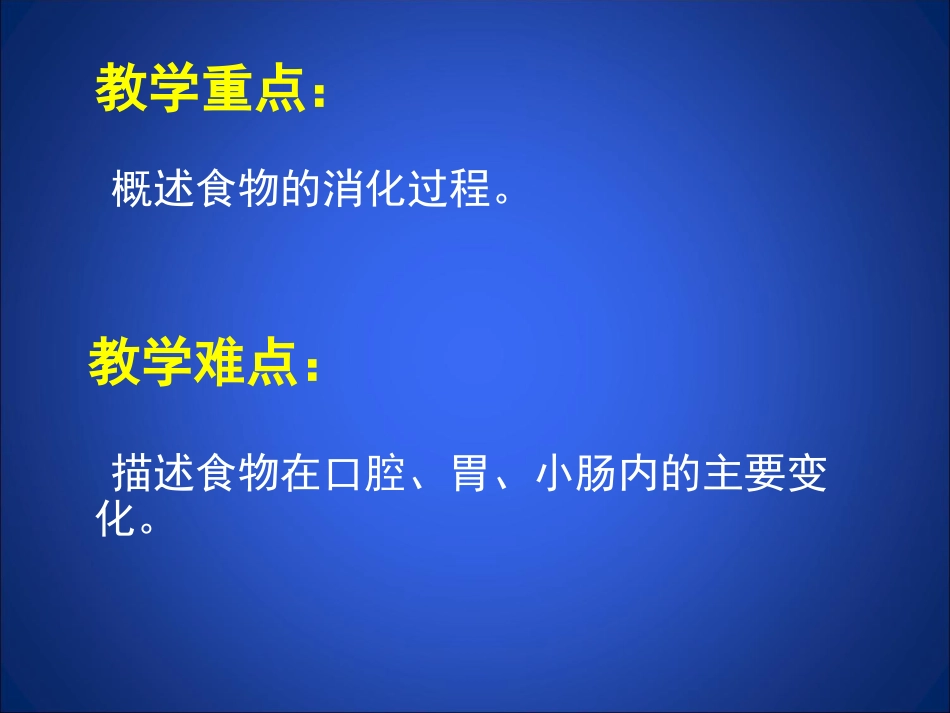 教学重点：

概述食物的消化过程。

教学难点：

描述食物在口腔、胃、小肠内的主要变化。